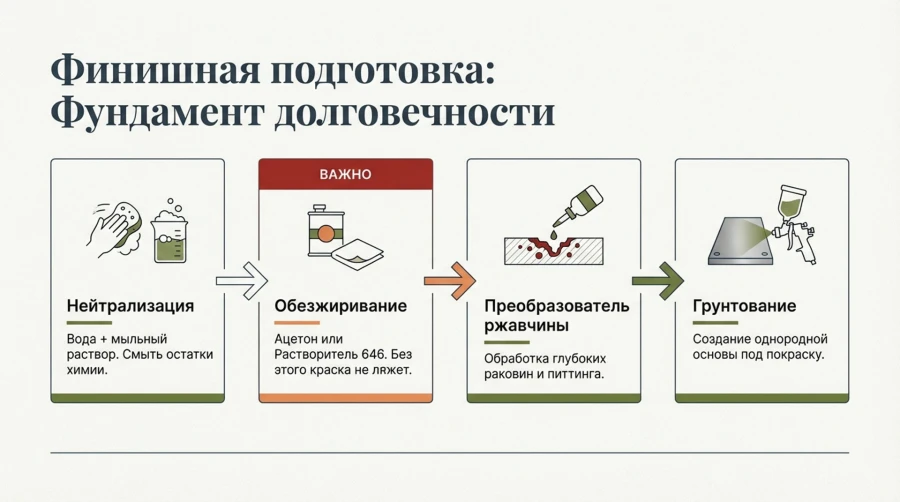 Финишная подготовка:
Фундамент долговечности

Нейтрализация

Вода + мыльный раствор. Смыть остатки химии.

ВАЖНО

Обезжиривание

Ацетон или Растворитель 646. Без этого краска не ляжет.

Преобразователь ржавчины

Обработка глубоких раковин и питтинга.

Грунтование

Создание однородной основы под покраску.